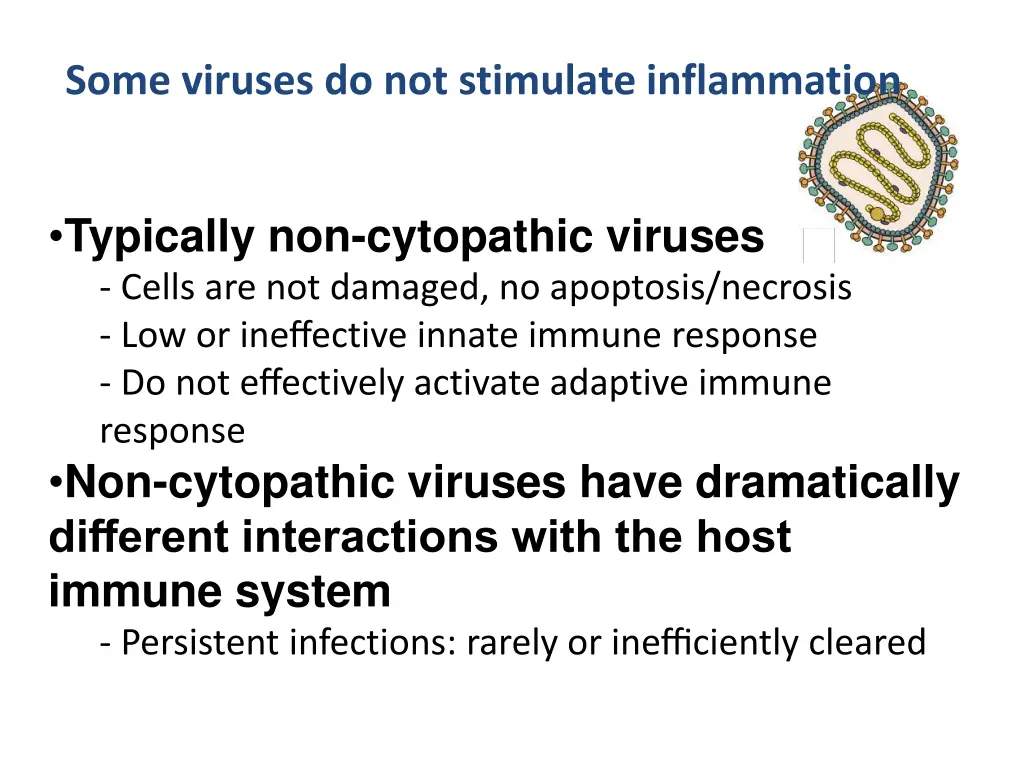 Some viruses do not stimulate inflammation

•Typically non-cytopathic viruses
- Cells are not damaged, no apoptosis/necrosis
- Low or ineffective innate immune response
- Do not effectively activate adaptive immune response

•Non-cytopathic viruses have dramatically different interactions with the host immune system
- Persistent infections: rarely or inefficiently cleared